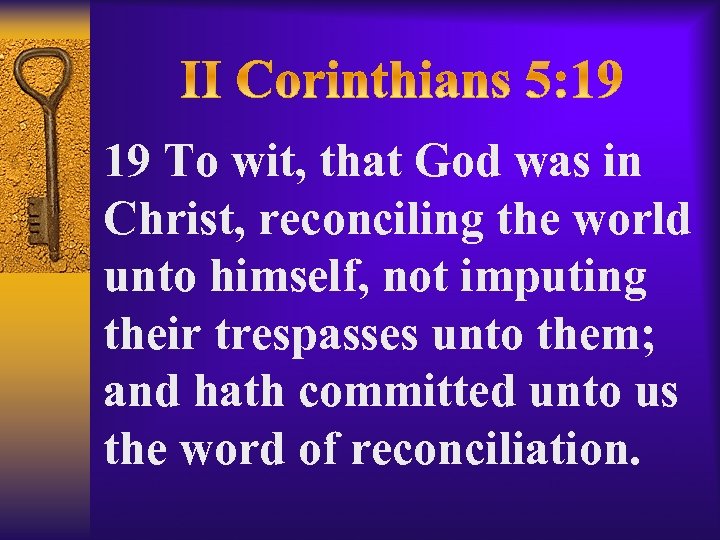 II Corinthians 5:19

19 To wit, that God was in Christ, reconciling the world unto himself, not imputing their trespasses unto them; and hath committed unto us the word of reconciliation.